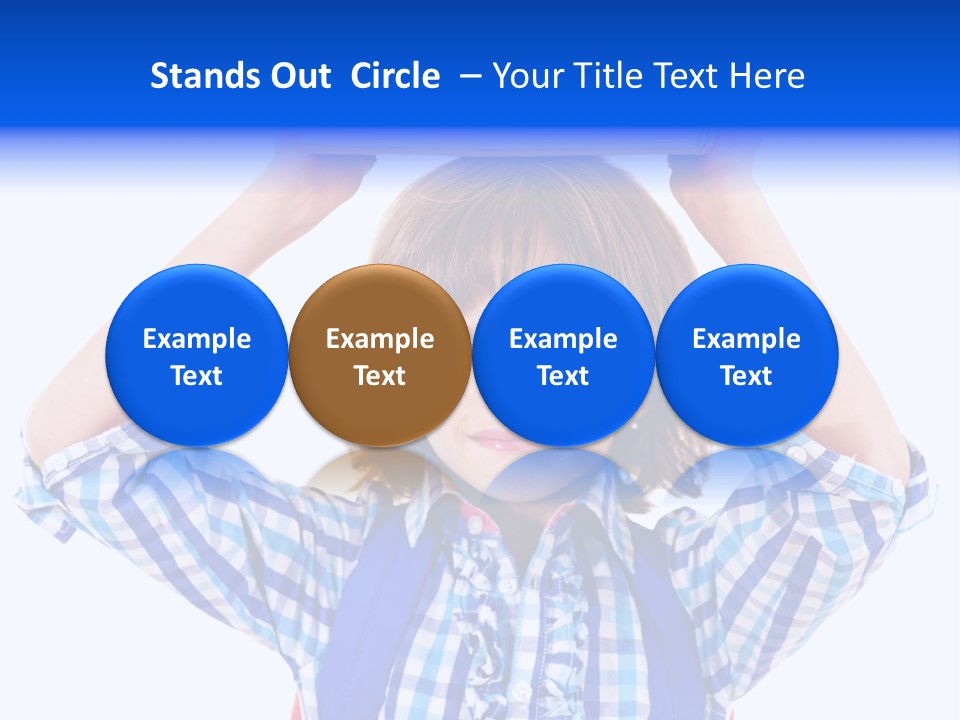 Stands Out  Circle  – Your Title Text Here

Example Text

Example Text

Example Text

Example Text